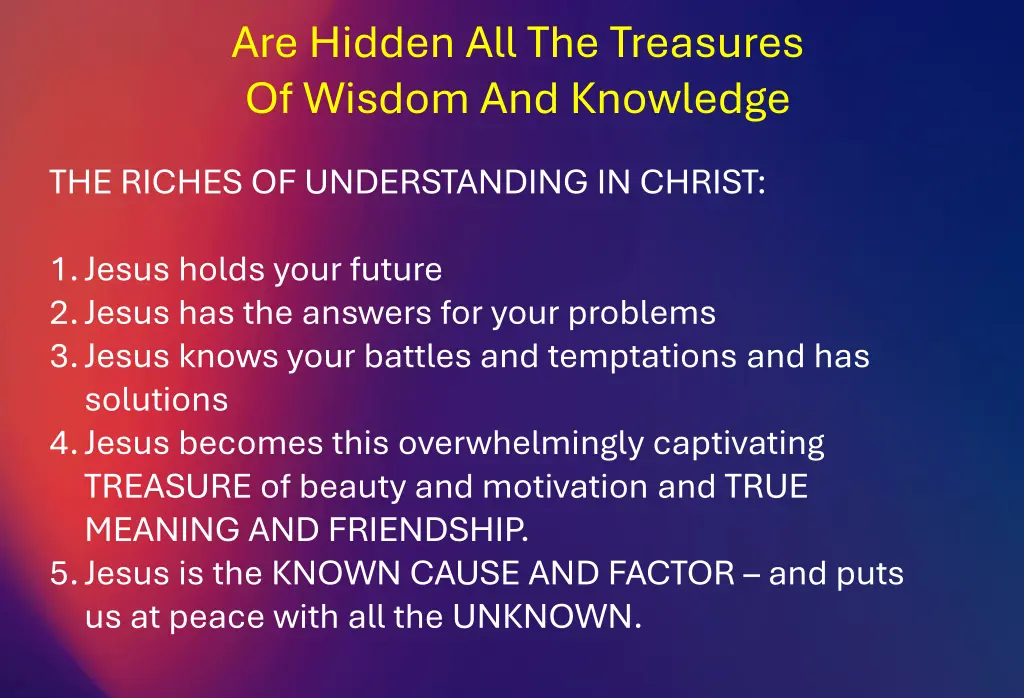 Are Hidden All The Treasures
Of Wisdom And Knowledge

THE RICHES OF UNDERSTANDING IN CHRIST:

1. Jesus holds your future
2. Jesus has the answers for your problems
3. Jesus knows your battles and temptations and has solutions
4. Jesus becomes this overwhelmingly captivating TREASURE of beauty and motivation and TRUE MEANING AND FRIENDSHIP.
5. Jesus is the KNOWN CAUSE AND FACTOR – and puts us at peace with all the UNKNOWN.